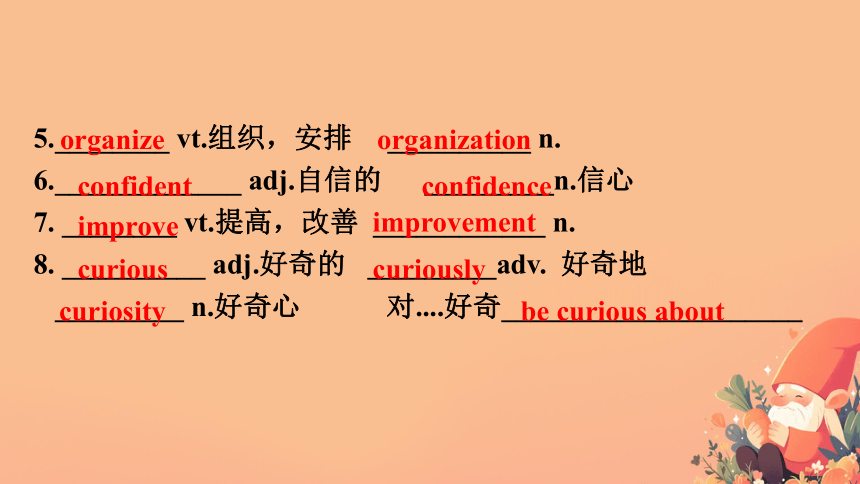 5. organize vt.组织，安排 organization n.

6. confident adj.自信的 confidence n.信心

7. improve vt.提高，改善 improvement n.

8. curious adj.好奇的 curiously adv. 好奇地

curiosity n.好奇心 对....好奇 be curious about